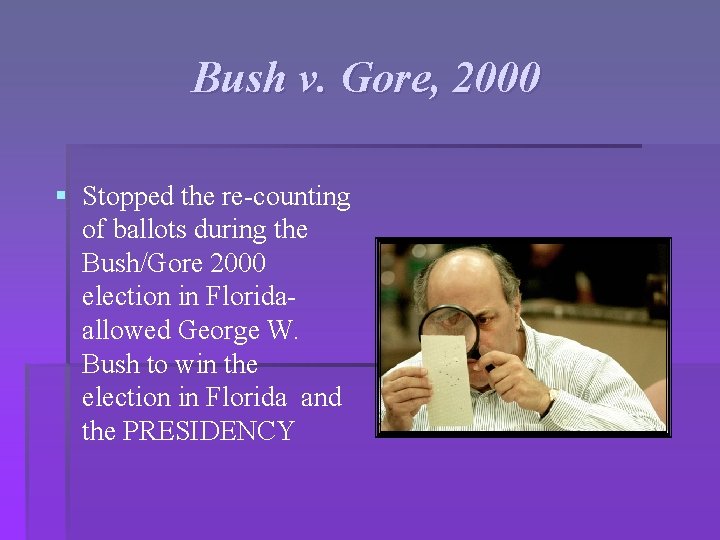 Bush v. Gore, 2000

▪ Stopped the re-counting of ballots during the Bush/Gore 2000 election in Florida- allowed George W. Bush to win the election in Florida and the PRESIDENCY